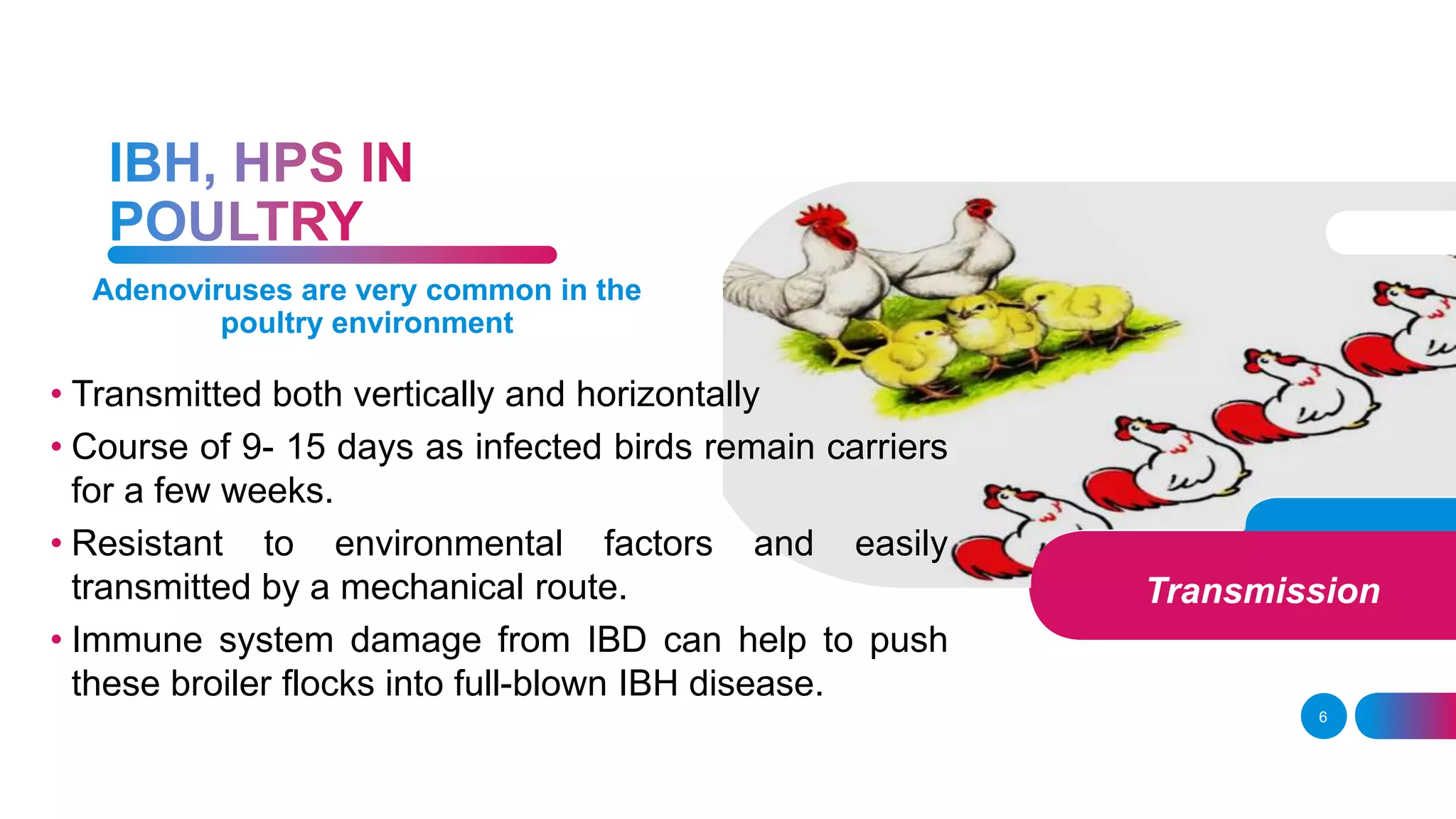 IBH, HPS IN POULTRY

Adenoviruses are very common in the poultry environment

• Transmitted both vertically and horizontally
• Course of 9- 15 days as infected birds remain carriers for a few weeks.
• Resistant to environmental factors and easily transmitted by a mechanical route.
• Immune system damage from IBD can help to push these broiler flocks into full-blown IBH disease.

Transmission

6